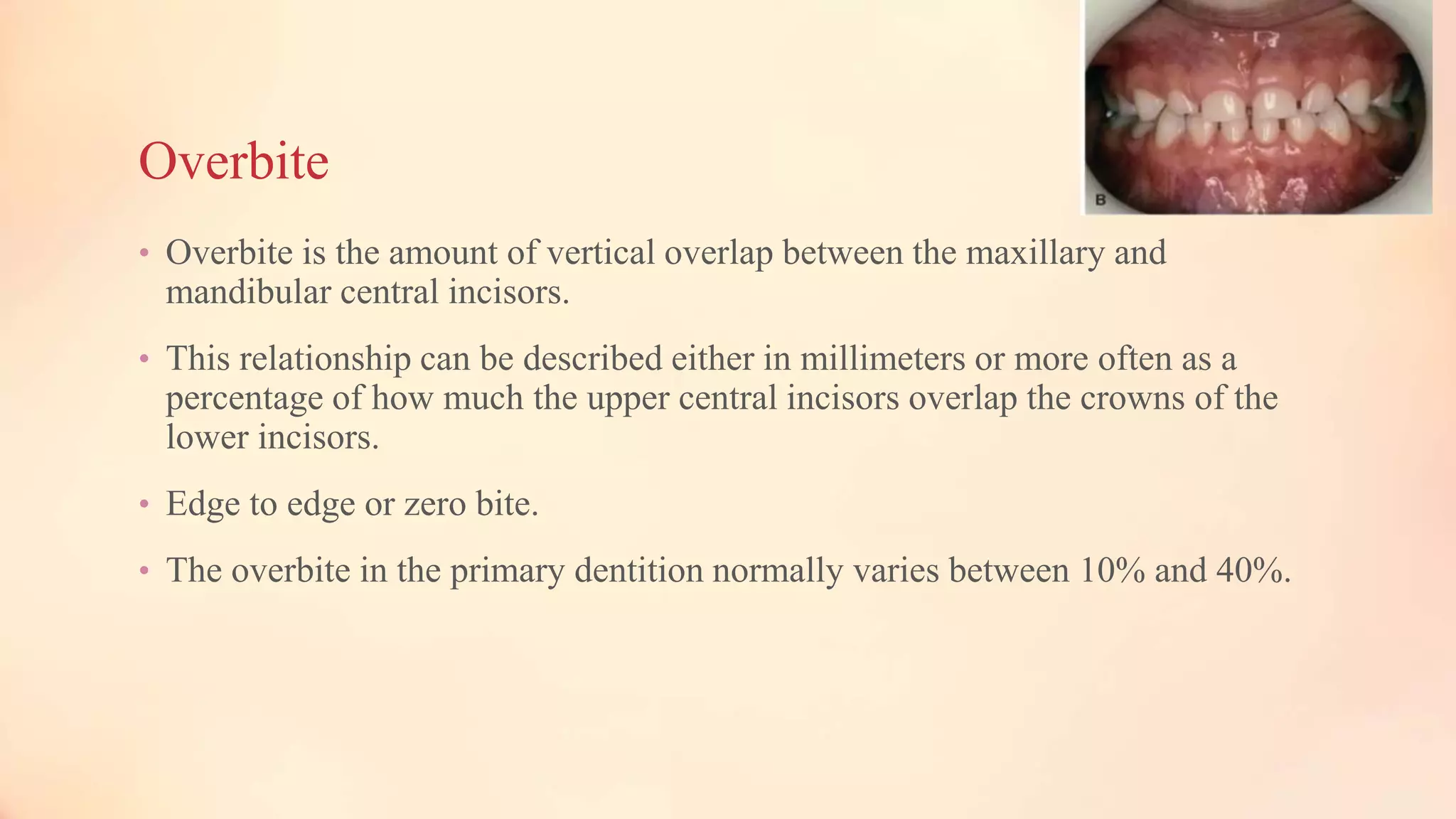 B

Overbite

• Overbite is the amount of vertical overlap between the maxillary and mandibular central incisors.

• This relationship can be described either in millimeters or more often as a percentage of how much the upper central incisors overlap the crowns of the lower incisors.

• Edge to edge or zero bite.

• The overbite in the primary dentition normally varies between 10% and 40%.